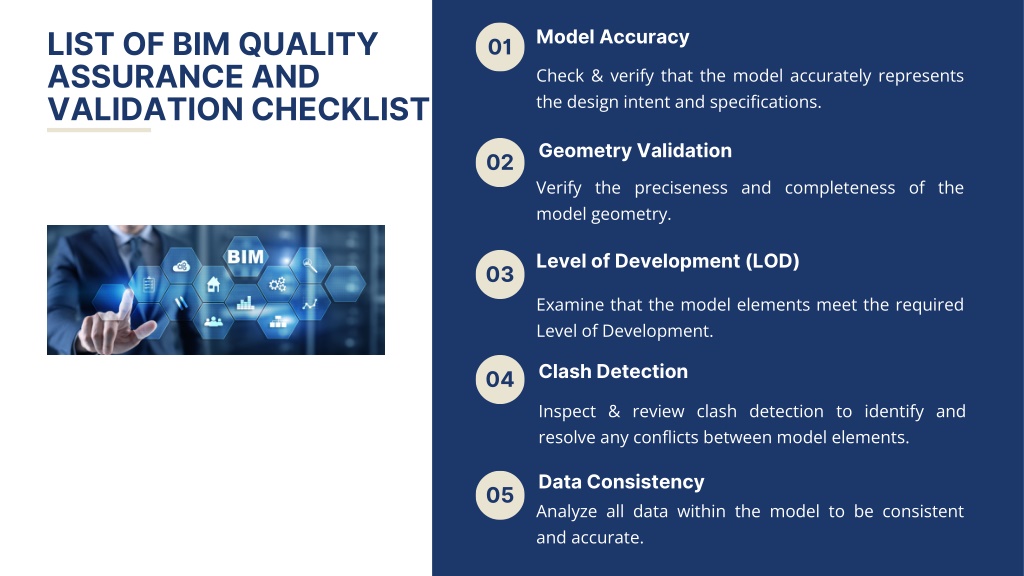 LIST OF BIM QUALITY ASSURANCE AND VALIDATION CHECKLIST

BIM

01 Model Accuracy

Check & verify that the model accurately represents the design intent and specifications.

02 Geometry Validation

Verify the preciseness and completeness of the model geometry.

03 Level of Development (LOD)

Examine that the model elements meet the required Level of Development.

04 Clash Detection

Inspect & review clash detection to identify and resolve any conflicts between model elements.

05 Data Consistency

Analyze all data within the model to be consistent and accurate.